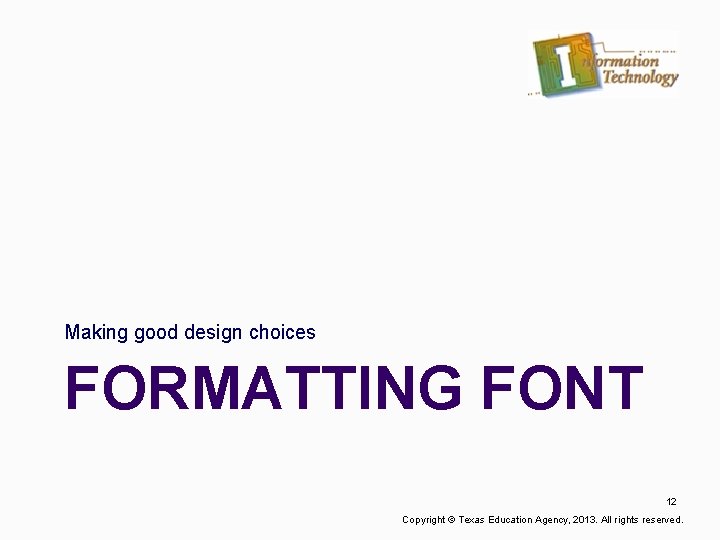 Information Technology

Making good design choices

FORMATTING FONT

12

Copyright © Texas Education Agency, 2013. All rights reserved.